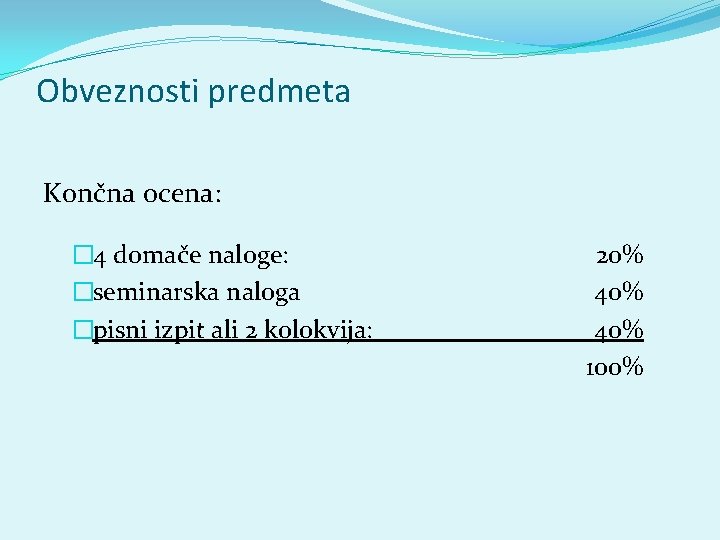 Obveznosti predmeta

Končna ocena:

4 domače naloge: 20%
seminarska naloga 40%
pisni izpit ali 2 kolokvija: 40%
100%